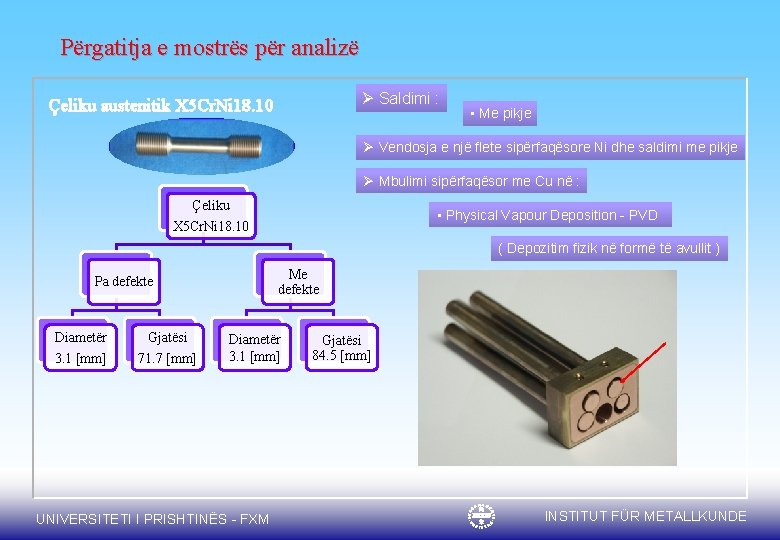 Përgatitja e mostrës për analizë

Çeliku austenitik X5CrNi18.10

Çeliku X5CrNi18.10

Pa defekte

Me defekte

Diametër 3.1 [mm]

Gjatësi 71.7 [mm]

Diametër 3.1 [mm]

Gjatësi 84.5 [mm]

➢ Saldimi :

▪ Me pikje

➢ Vendosja e një flete sipërfaqësore Ni dhe saldimi me pikje

➢ Mbulimi sipërfaqësor me Cu në :

▪ Physical Vapour Deposition - PVD

( Depozitim fizik në formë të avullit )

UNIVERSITETI I PRISHTINËS - FXM

INSTITUT FÜR METALLKUNDE